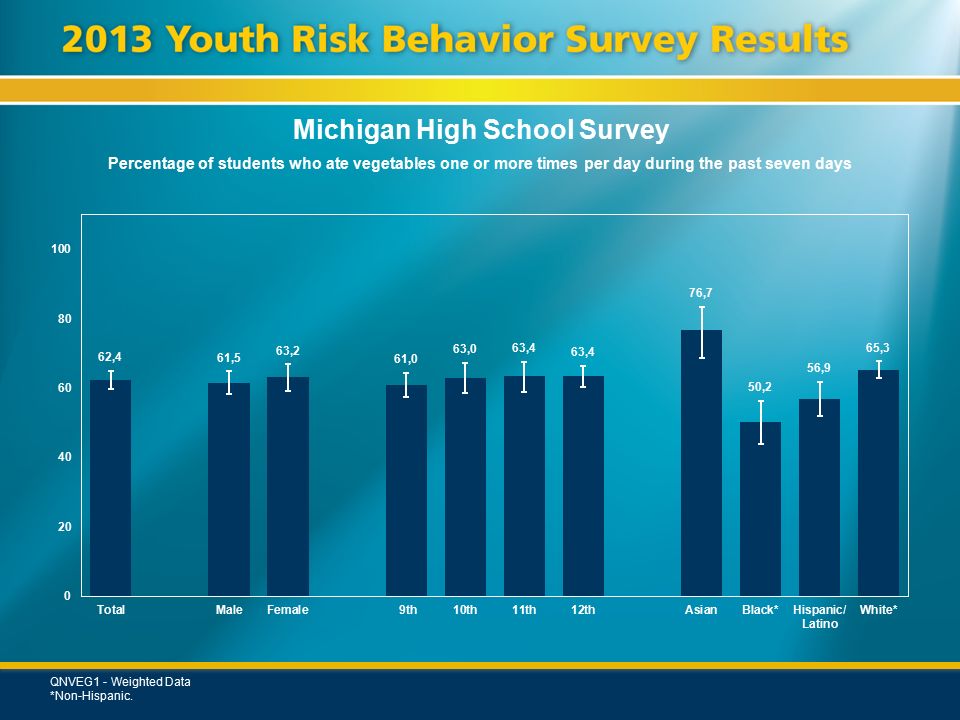 2013 Youth Risk Behavior Survey Results

Michigan High School Survey

Percentage of students who ate vegetables one or more times per day during the past seven days

100
80
60
40
20
0

62,4
61,5
63,2
61,0
63,0
63,4
63,4
76,7
50,2
56,9
65,3

Total
Male
Female
9th
10th
11th
12th
Asian
Black*
Hispanic/ Latino
White*

QNVEG1 - Weighted Data
*Non-Hispanic.